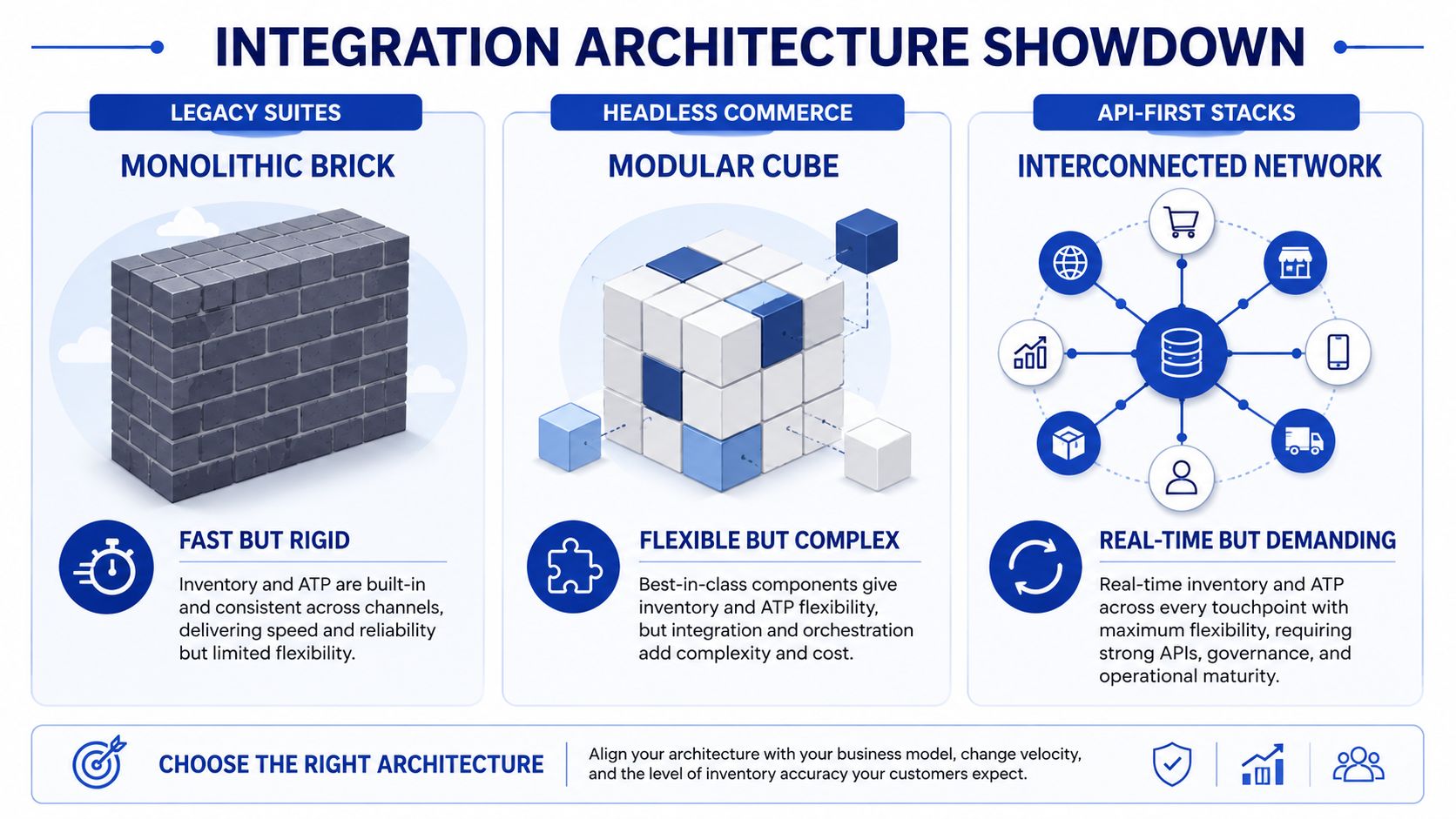 INTEGRATION ARCHITECTURE SHOWDOWN

LEGACY SUITES

MONOLITHIC BRICK

FAST BUT RIGID

Inventory and ATP are built-in and consistent across channels, delivering speed and reliability but limited flexibility.

HEADLESS COMMERCE

MODULAR CUBE

FLEXIBLE BUT COMPLEX

Best-in-class components give inventory and ATP flexibility, but integration and orchestration add complexity and cost.

API-FIRST STACKS

INTERCONNECTED NETWORK

REAL-TIME BUT DEMANDING

Real-time inventory and ATP across every touchpoint with maximum flexibility, requiring strong APIs, governance, and operational maturity.

CHOOSE THE RIGHT ARCHITECTURE

Align your architecture with your business model, change velocity, and the level of inventory accuracy your customers expect.